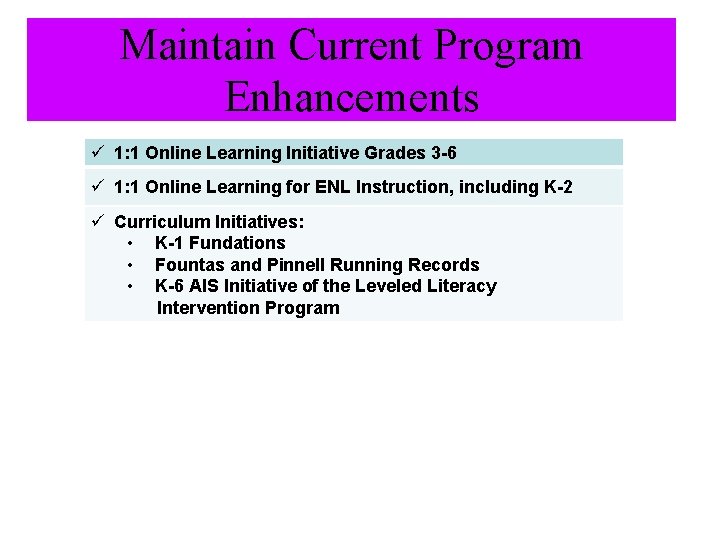 Maintain Current Program Enhancements

✓ 1:1 Online Learning Initiative Grades 3-6

✓ 1:1 Online Learning for ENL Instruction, including K-2

✓ Curriculum Initiatives:
• K-1 Fundations
• Fountas and Pinnell Running Records
• K-6 AIS Initiative of the Leveled Literacy Intervention Program